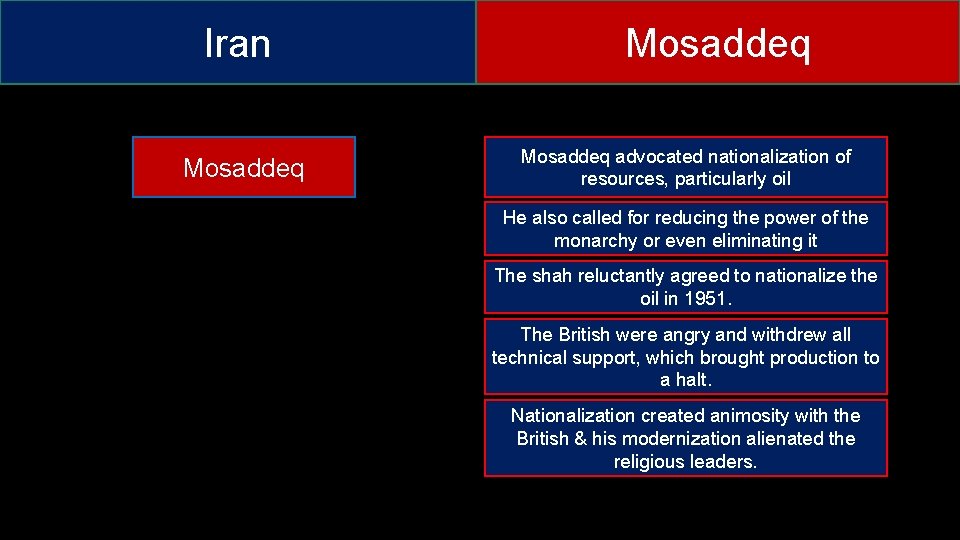 Iran

Mosaddeq

Mosaddeq

Mosaddeq advocated nationalization of resources, particularly oil

He also called for reducing the power of the monarchy or even eliminating it

The shah reluctantly agreed to nationalize the oil in 1951.

The British were angry and withdrew all technical support, which brought production to a halt.

Nationalization created animosity with the British & his modernization alienated the religious leaders.